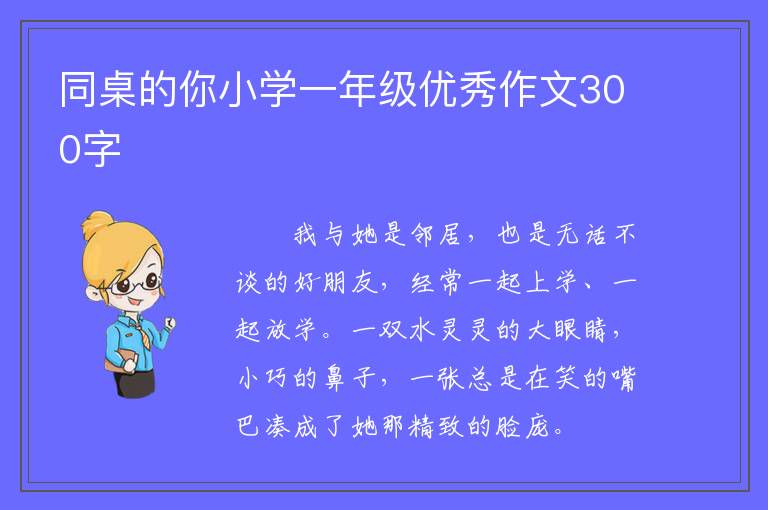 同桌的你小学一年级优秀作文300字

我与她是邻居，也是无话不谈的好朋友，经常一起上学、一起放学。一双水灵灵的大眼睛，小巧的鼻子，一张总是在笑的嘴巴凑成了她那精致的脸庞。